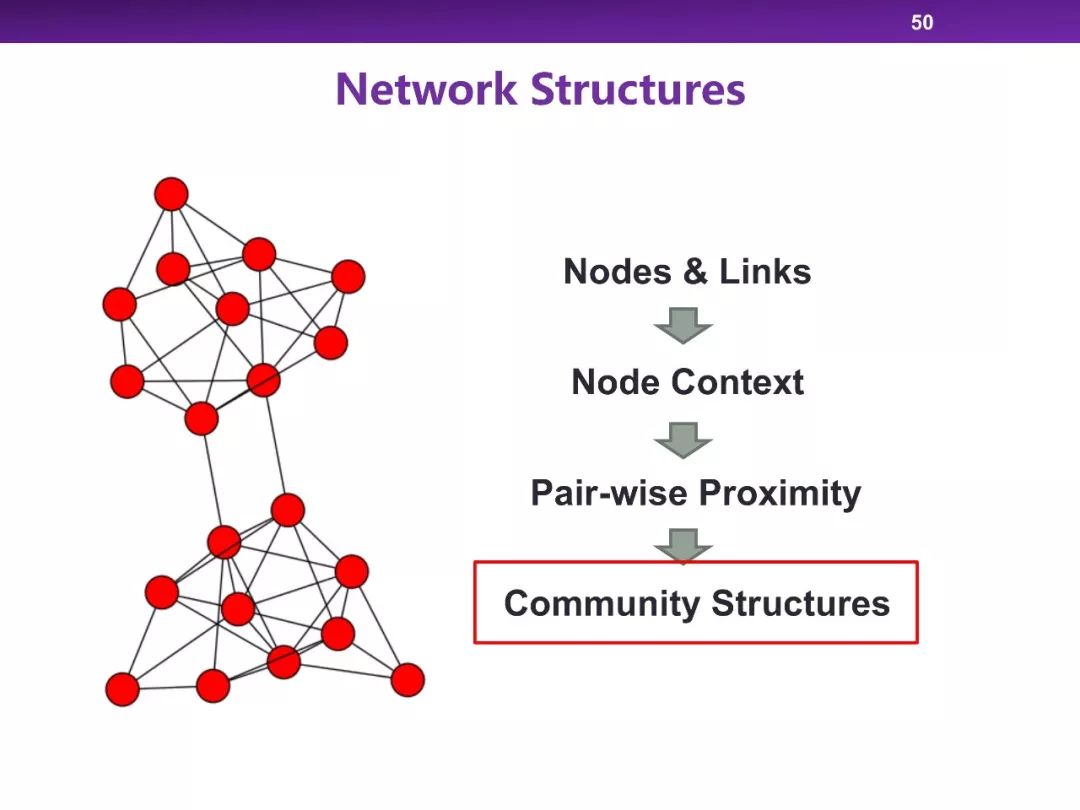 50

Network Structures

Nodes & Links

Node Context

Pair-wise Proximity

Community Structures